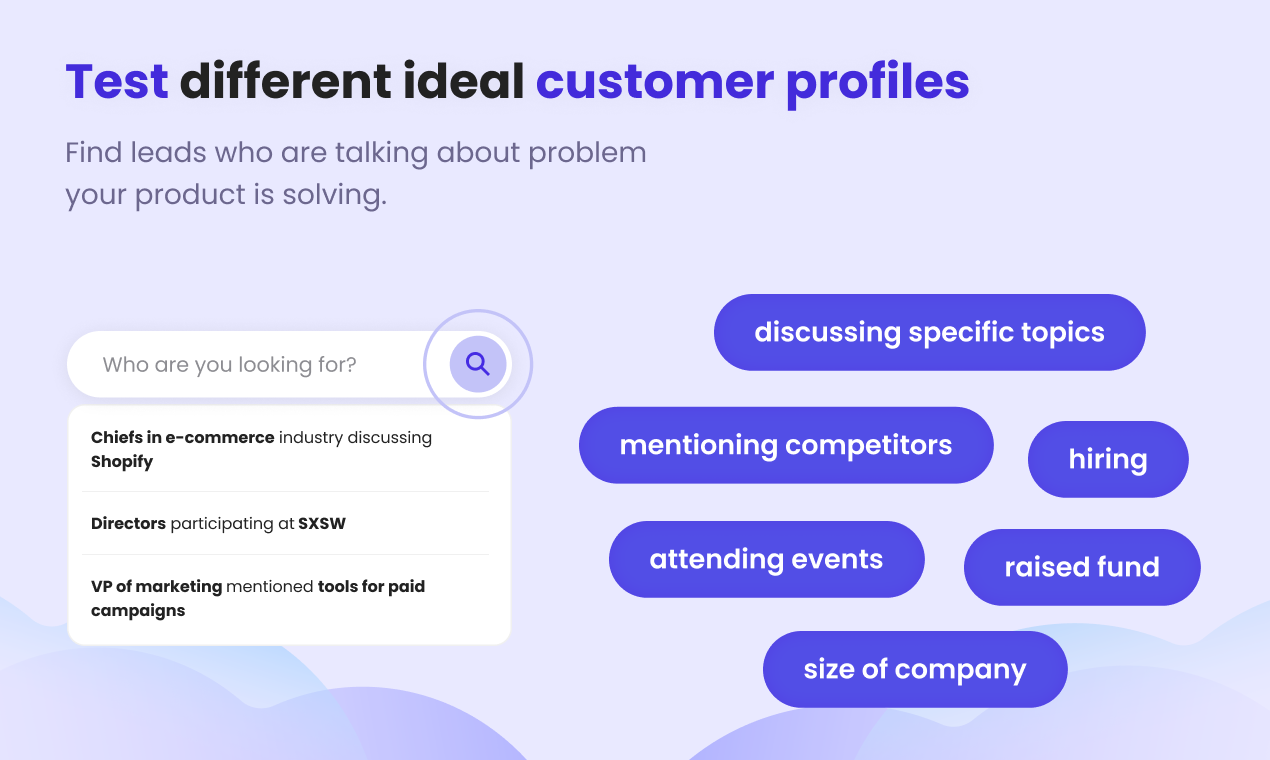 Test different ideal customer profiles

Find leads who are talking about problem your product is solving.

Who are you looking for?

Chiefs in e-commerce industry discussing Shopify

Directors participating at SXSW

VP of marketing mentioned tools for paid campaigns

discussing specific topics

mentioning competitors

hiring

attending events

raised fund

size of company